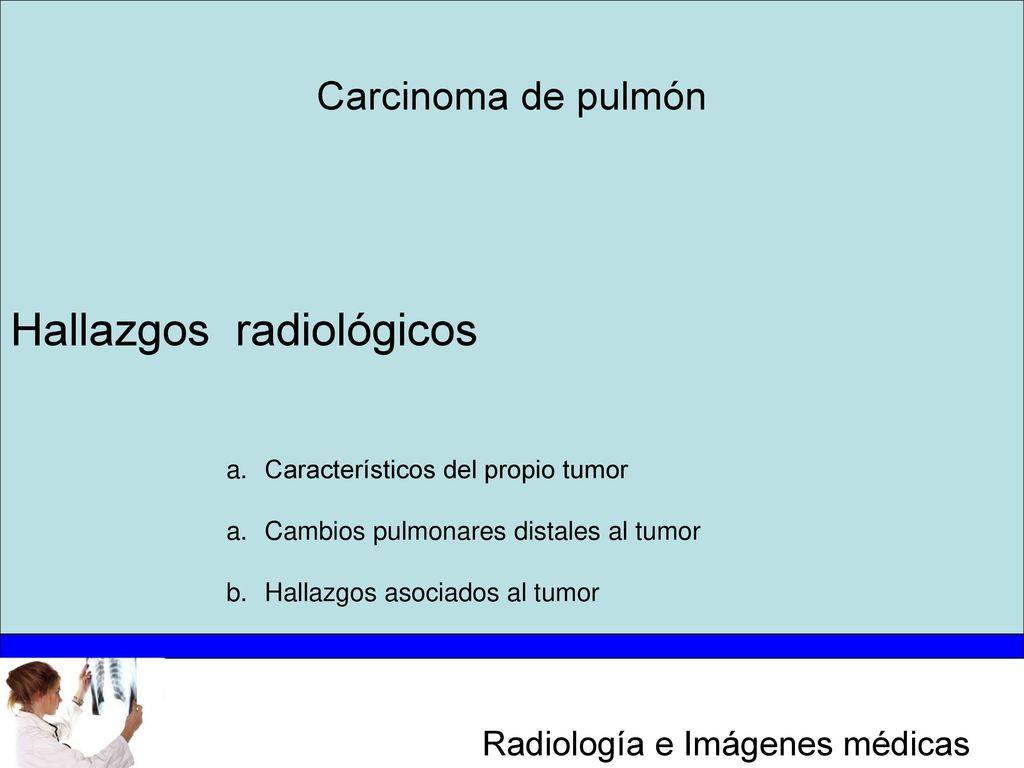 Carcinoma de pulmón

Hallazgos radiológicos

a. Característicos del propio tumor

a. Cambios pulmonares distales al tumor

b. Hallazgos asociados al tumor

Radiología e Imágenes médicas